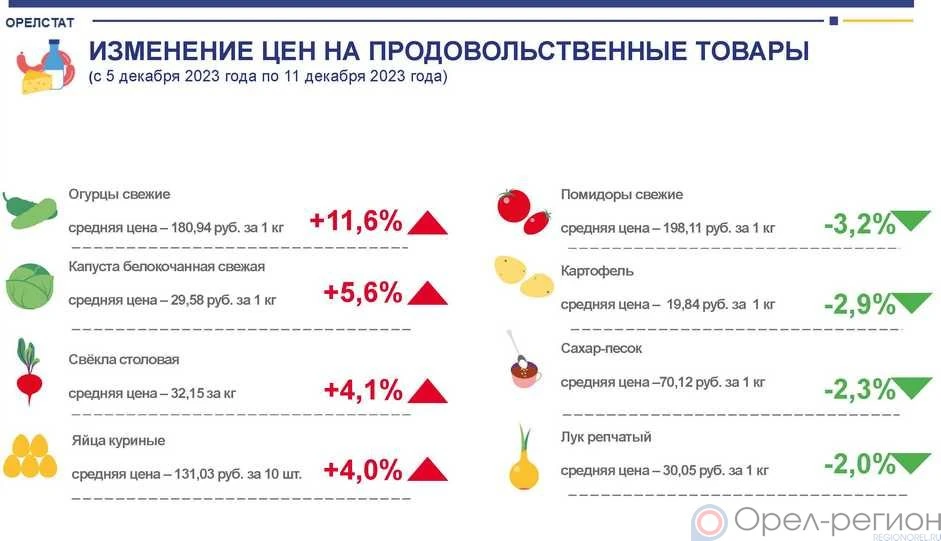 ОРЕЛСТАТ

ИЗМЕНЕНИЕ ЦЕН НА ПРОДОВОЛЬСТВЕННЫЕ ТОВАРЫ
(с 5 декабря 2023 года по 11 декабря 2023 года)

Огурцы свежие
средняя цена – 180,94 руб. за 1 кг
+11,6%

Капуста белокочанная свежая
средняя цена – 29,58 руб. за 1 кг
+5,6%

Свёкла столовая
средняя цена – 32,15 за кг
+4,1%

Яйца куриные
средняя цена – 131,03 руб. за 10 шт.
+4,0%

Помидоры свежие
средняя цена – 198,11 руб. за 1 кг
-3,2%

Картофель
средняя цена – 19,84 руб. за 1 кг
-2,9%

Сахар-песок
средняя цена –70,12 руб. за 1 кг
-2,3%

Лук репчатый
средняя цена – 30,05 руб. за 1 кг
-2,0%

Орел-регион
REGIONOREL.RU